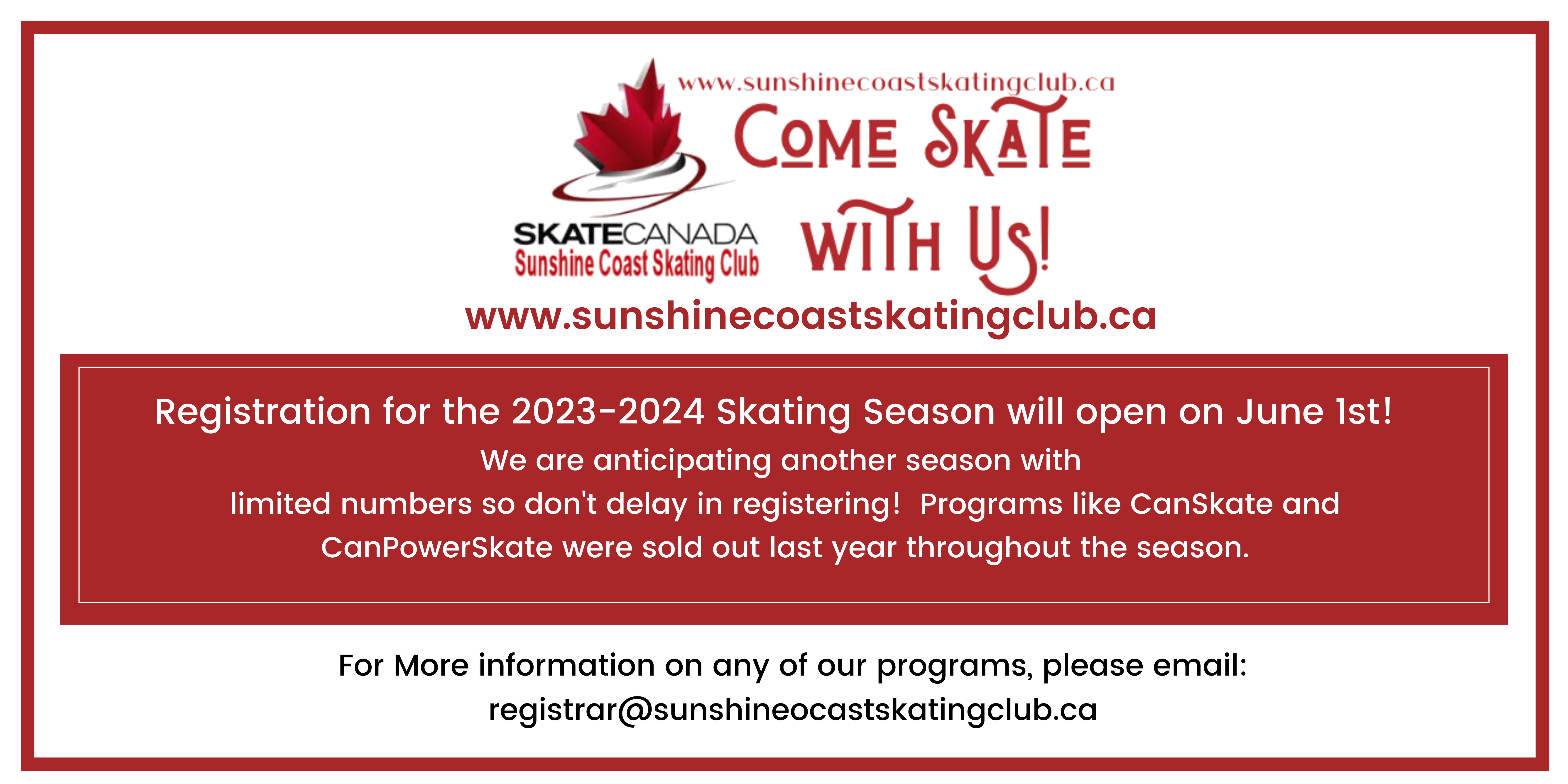 www.sunshinecoastskatingclub.ca

COME SKATE WITH US!

SKATECANADA
Sunshine Coast Skating Club

www.sunshinecoastskatingclub.ca

Registration for the 2023-2024 Skating Season will open on June 1st!
We are anticipating another season with limited numbers so don't delay in registering! Programs like CanSkate and CanPowerSkate were sold out last year throughout the season.

For More information on any of our programs, please email:
registrar@sunshineocastskatingclub.ca